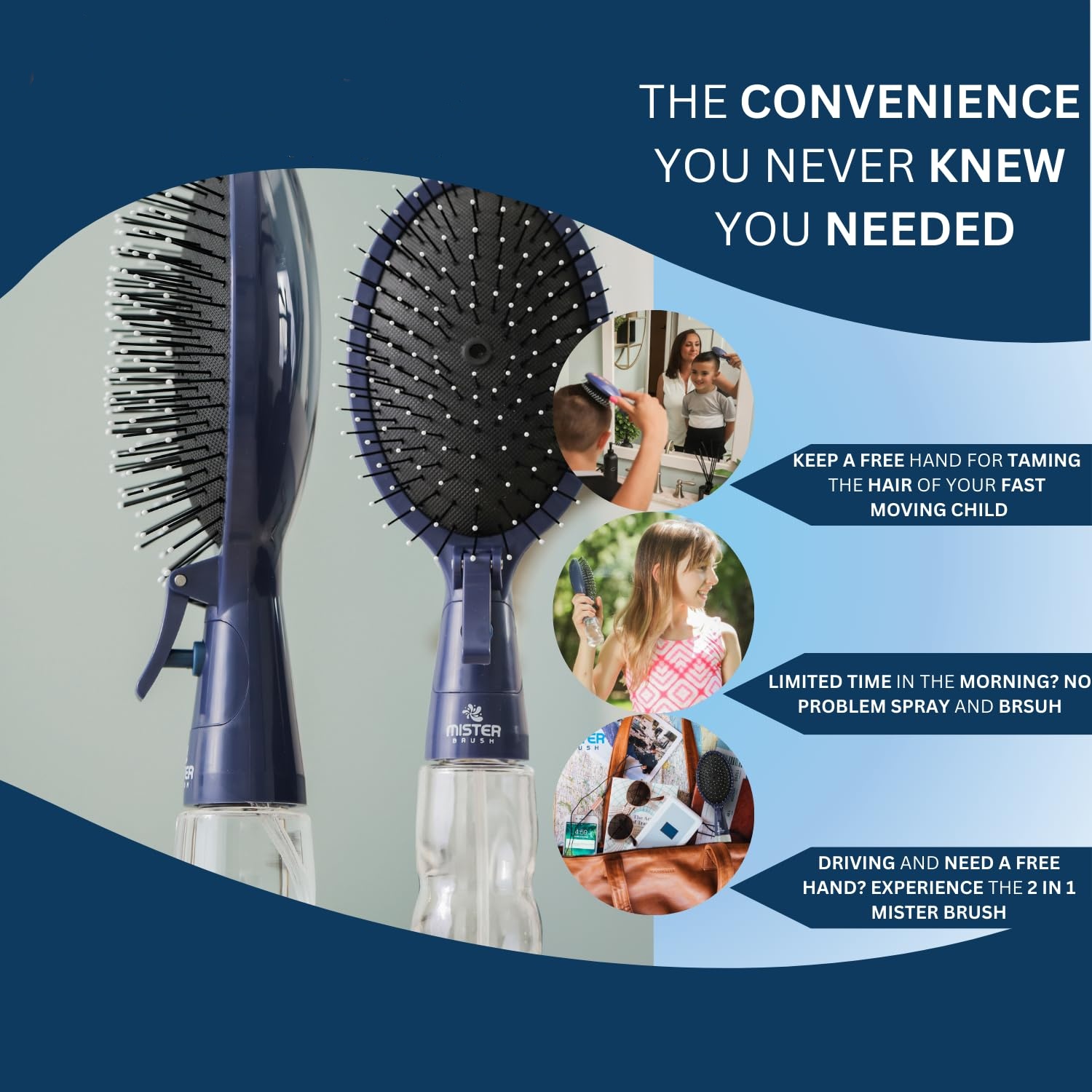 THE CONVENIENCE YOU NEVER KNEW YOU NEEDED

MISTER BRUSH

KEEP A FREE HAND FOR TAMING THE HAIR OF YOUR FAST MOVING CHILD

LIMITED TIME IN THE MORNING? NO PROBLEM SPRAY AND BRSUH

DRIVING AND NEED A FREE HAND? EXPERIENCE THE 2 IN 1 MISTER BRUSH